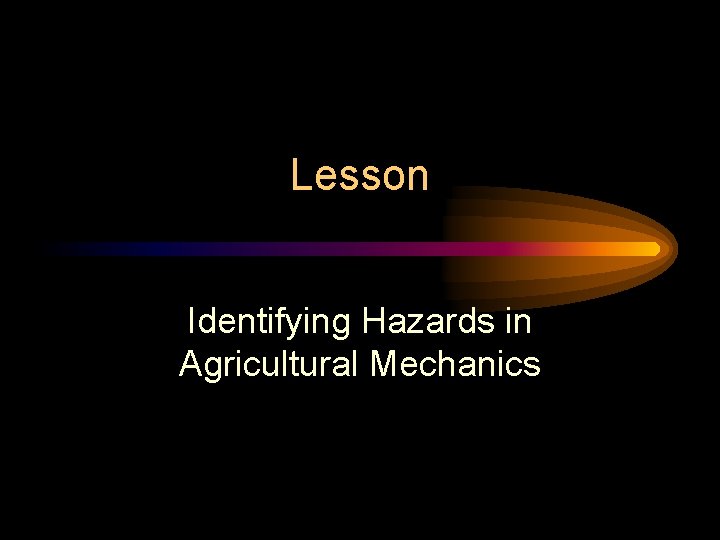 Lesson

Identifying Hazards in Agricultural Mechanics